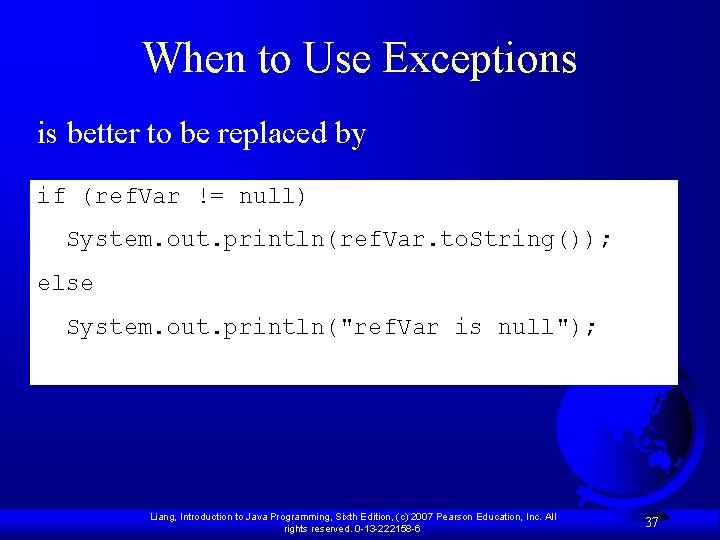 When to Use Exceptions

is better to be replaced by

if (refVar != null)
  System.out.println(refVar.toString());
else
  System.out.println("refVar is null");

Liang, Introduction to Java Programming, Sixth Edition, (c) 2007 Pearson Education, Inc. All rights reserved. 0-13-222158-6

37